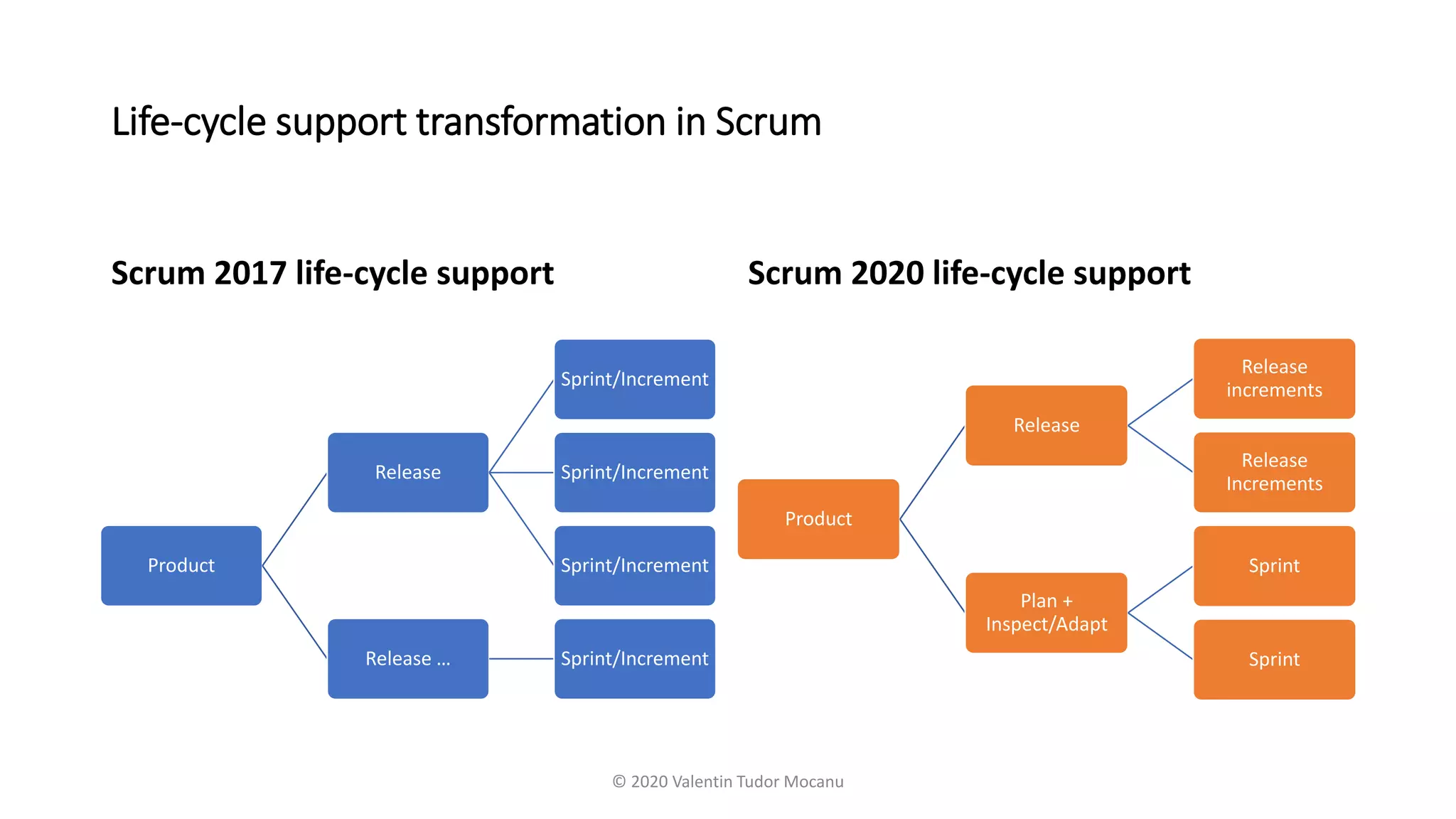 Life-cycle support transformation in Scrum

Scrum 2017 life-cycle support

Product

Release

Release ...

Sprint/Increment

Sprint/Increment

Sprint/Increment

Sprint/Increment

Scrum 2020 life-cycle support

Product

Release

Plan + Inspect/Adapt

Release increments

Release Increments

Sprint

Sprint

© 2020 Valentin Tudor Mocanu